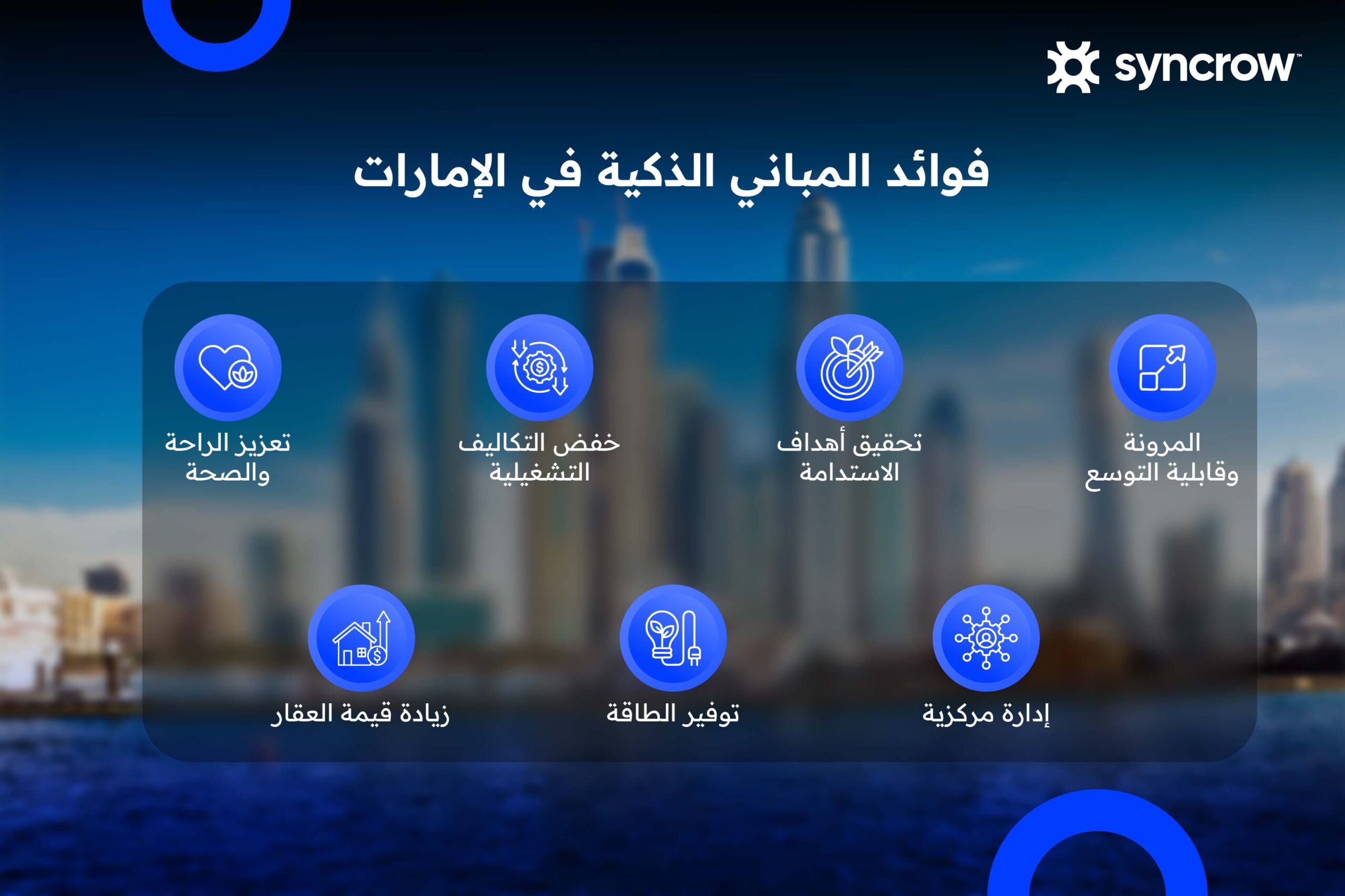 syncrow™

فوائد المباني الذكية في الإمارات

المرونة وقابلية التوسع

تحقيق أهداف الاستدامة

خفض التكاليف التشغيلية

تعزيز الراحة والصحة

إدارة مركزية

توفير الطاقة

زيادة قيمة العقار